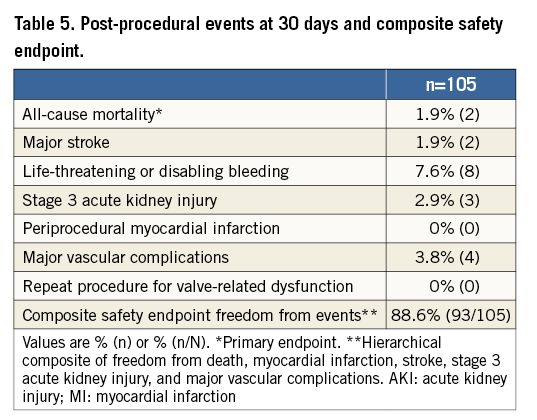 Table 5. Post-procedural events at 30 days and composite safety endpoint.

| | n=105 |
|---|---|
| All-cause mortality* | 1.9% (2) |
| Major stroke | 1.9% (2) |
| Life-threatening or disabling bleeding | 7.6% (8) |
| Stage 3 acute kidney injury | 2.9% (3) |
| Periprocedural myocardial infarction | 0% (0) |
| Major vascular complications | 3.8% (4) |
| Repeat procedure for valve-related dysfunction | 0% (0) |
| Composite safety endpoint freedom from events** | 88.6% (93/105) |

Values are % (n) or % (n/N). *Primary endpoint. **Hierarchical composite of freedom from death, myocardial infarction, stroke, stage 3 acute kidney injury, and major vascular complications. AKI: acute kidney injury; MI: myocardial infarction